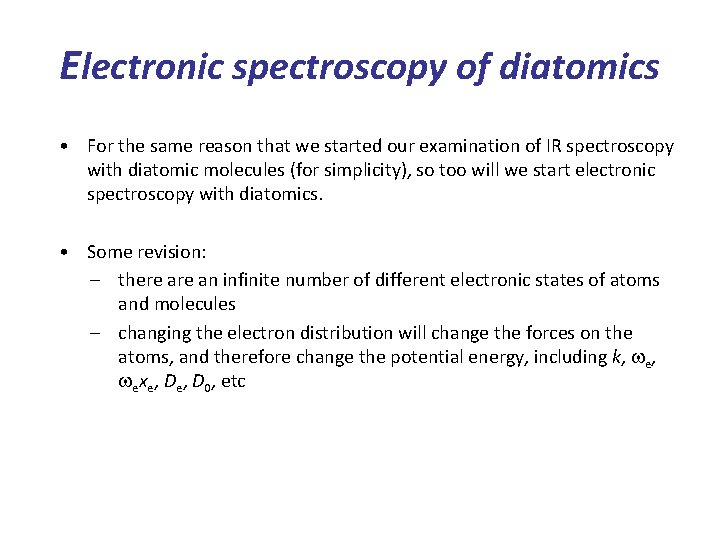 Electronic spectroscopy of diatomics

• For the same reason that we started our examination of IR spectroscopy with diatomic molecules (for simplicity), so too will we start electronic spectroscopy with diatomics.

• Some revision:
– there are an infinite number of different electronic states of atoms and molecules
– changing the electron distribution will change the forces on the atoms, and therefore change the potential energy, including $k$, $\omega_e$, $\omega_e x_e$, $D_e$, $D_0$, etc